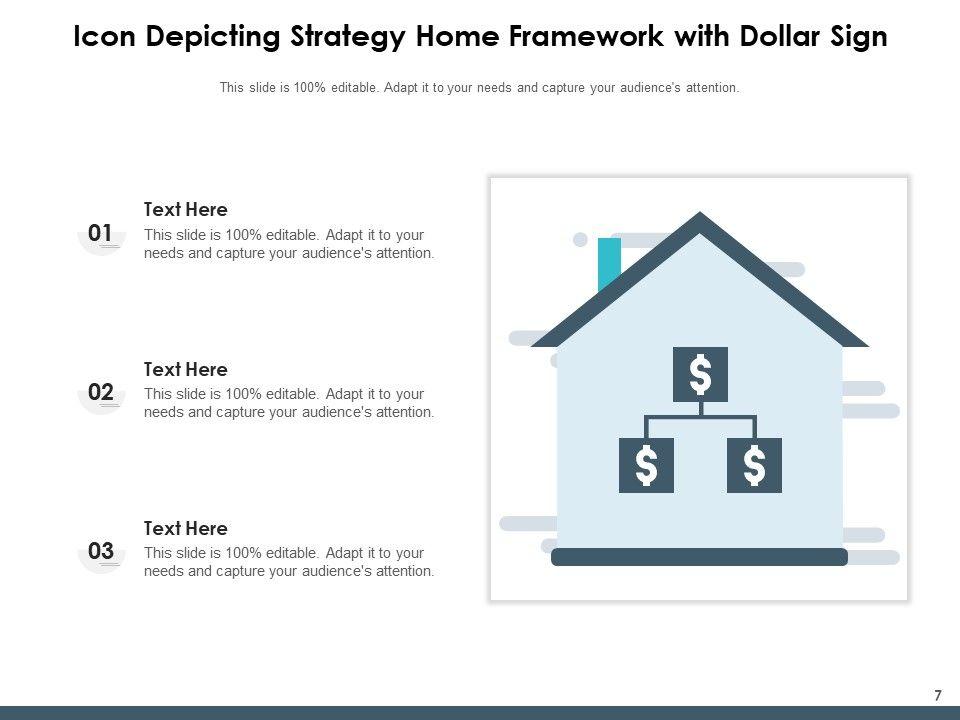 Icon Depicting Strategy Home Framework with Dollar Sign

This slide is 100% editable. Adapt it to your needs and capture your audience's attention.

01
Text Here
This slide is 100% editable. Adapt it to your needs and capture your audience's attention.

02
Text Here
This slide is 100% editable. Adapt it to your needs and capture your audience's attention.

03
Text Here
This slide is 100% editable. Adapt it to your needs and capture your audience's attention.

$
$
$

7